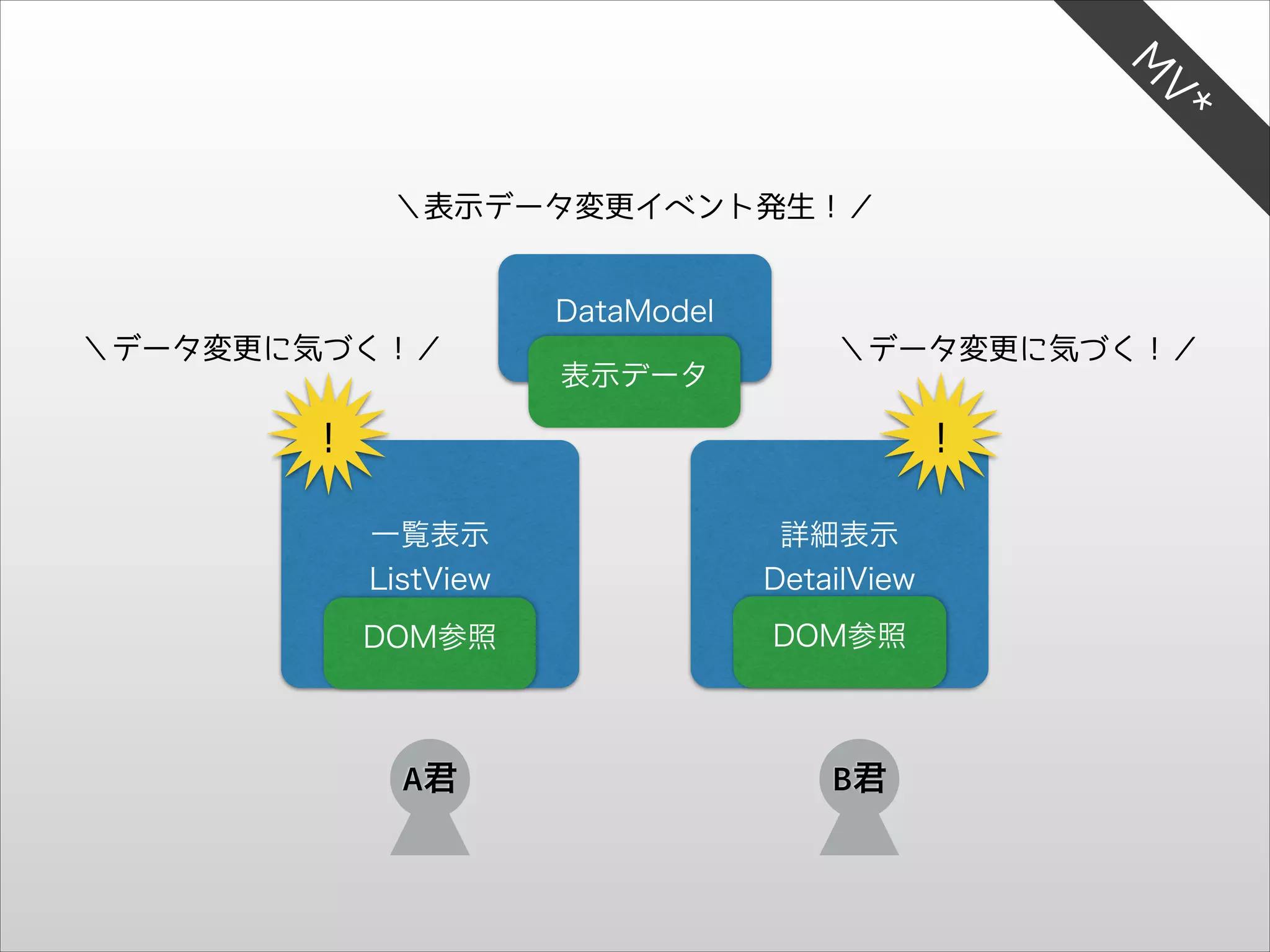 MV*

＼表示データ変更イベント発生！／

DataModel

表示データ

＼データ変更に気づく！／

＼データ変更に気づく！／

!

!

一覧表示
ListView

DOM参照

詳細表示
DetailView

DOM参照

A君

B君